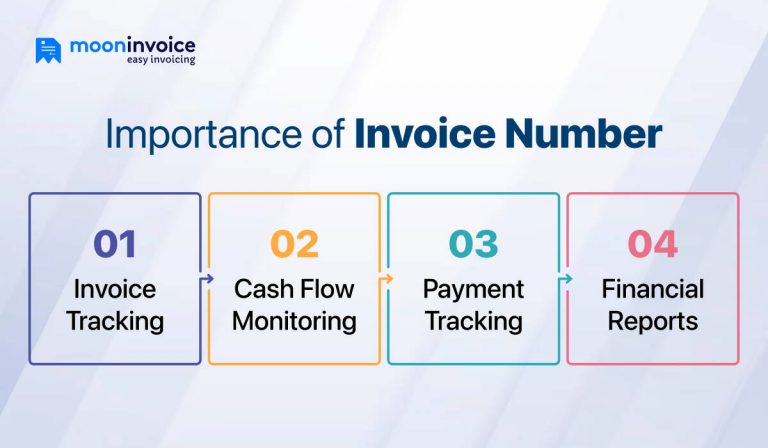 mooninvoice
easy invoicing

Importance of Invoice Number

01
Invoice Tracking

02
Cash Flow Monitoring

03
Payment Tracking

04
Financial Reports